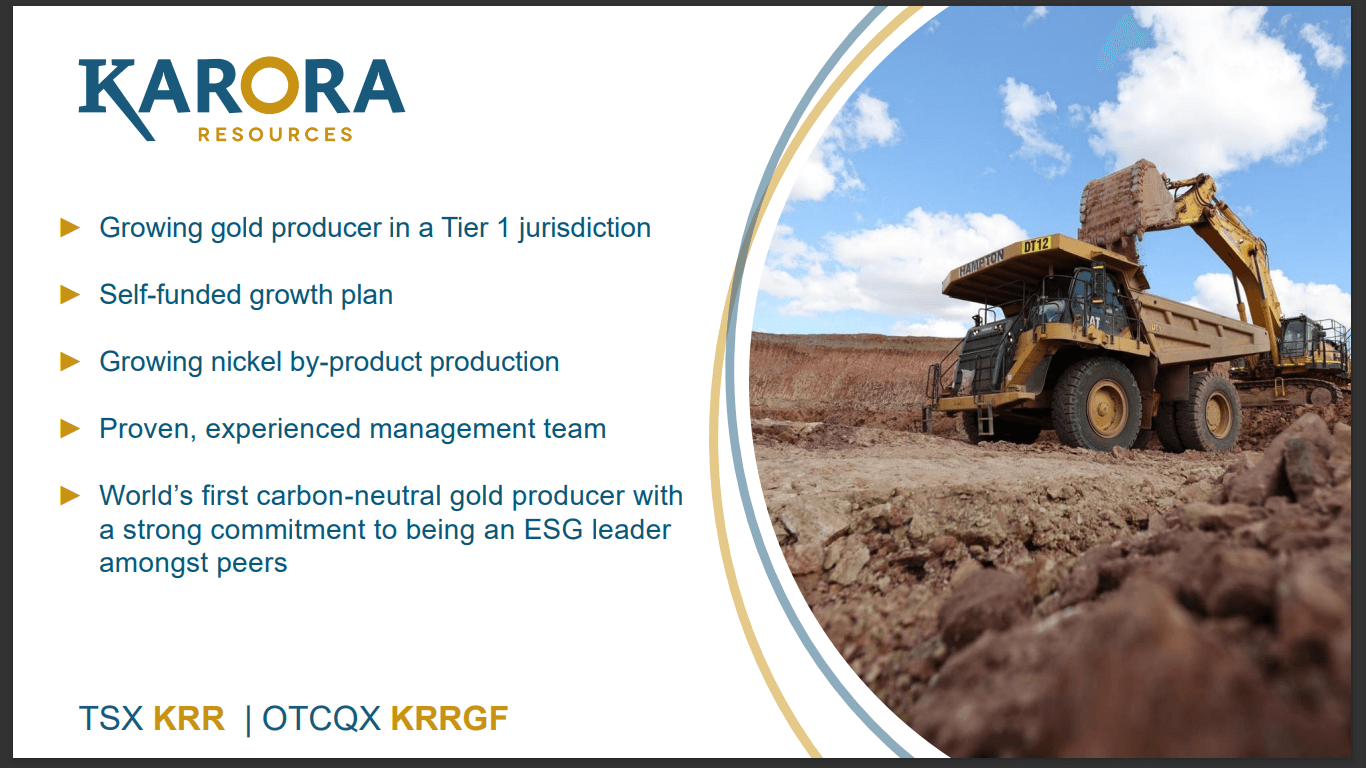 KARORA
RESOURCES

► Growing gold producer in a Tier 1 jurisdiction

► Self-funded growth plan

► Growing nickel by-product production

► Proven, experienced management team

► World's first carbon-neutral gold producer with a strong commitment to being an ESG leader amongst peers

TSX KRR | OTCQX KRRGF

HAMPTON
DT12
CAT